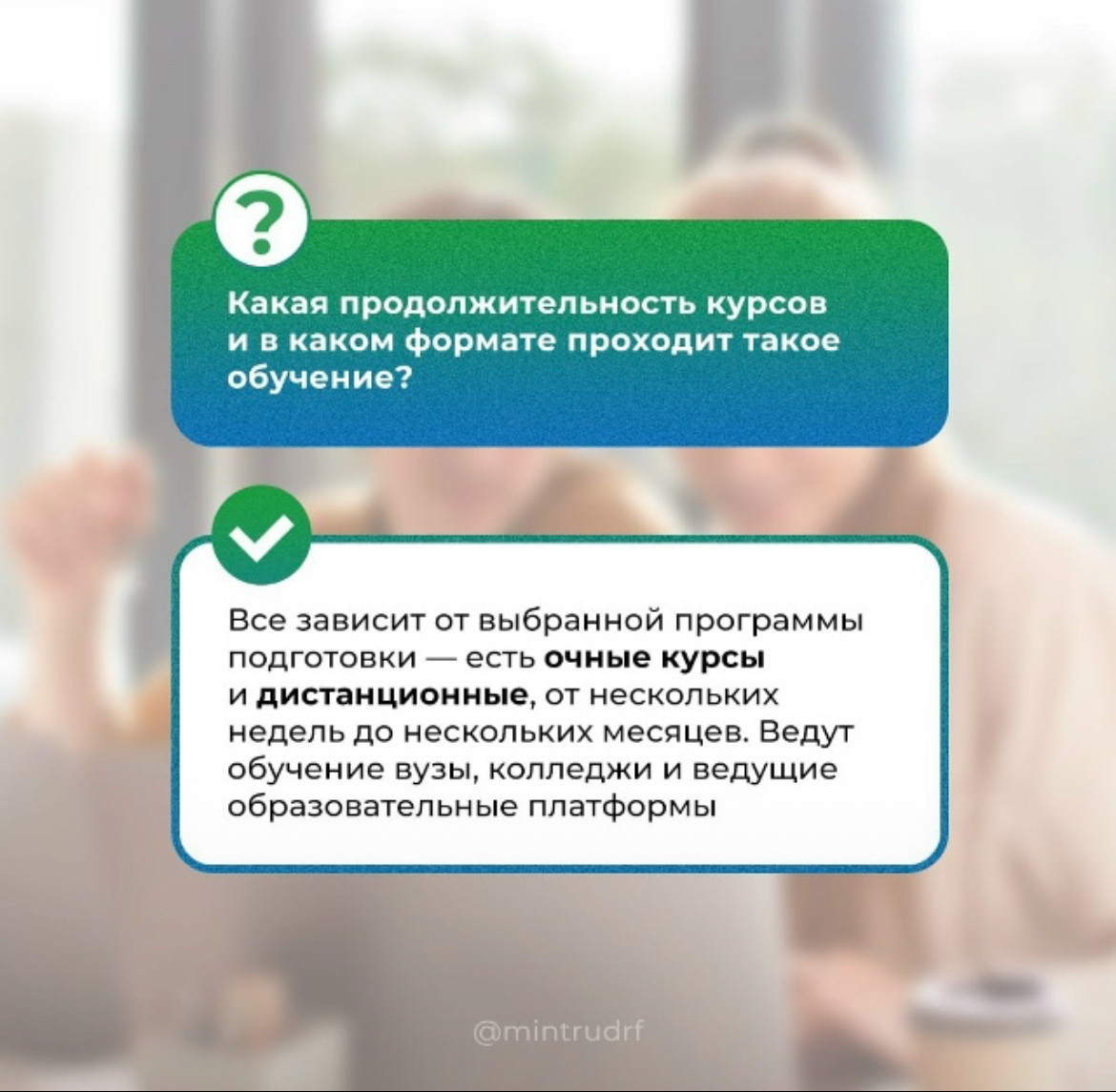 ?

Какая продолжительность курсов и в каком формате проходит такое обучение?

Все зависит от выбранной программы подготовки — есть очные курсы и дистанционные, от нескольких недель до нескольких месяцев. Ведут обучение вузы, колледжи и ведущие образовательные платформы

@mintrudrf